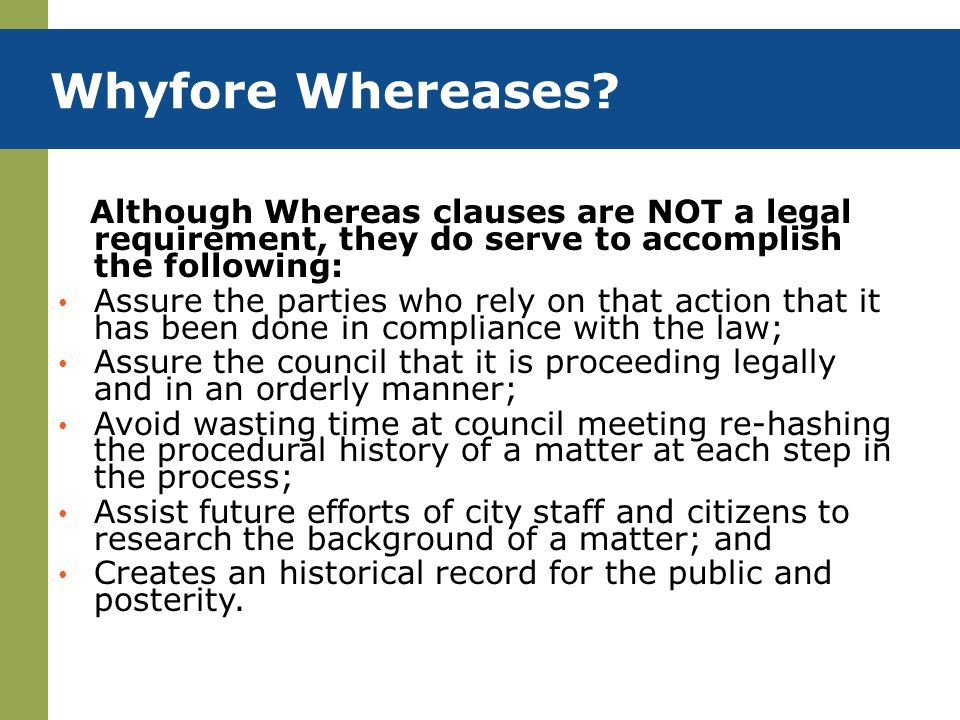 Whyfore Whereases?

Although Whereas clauses are NOT a legal requirement, they do serve to accomplish the following:

• Assure the parties who rely on that action that it has been done in compliance with the law;
• Assure the council that it is proceeding legally and in an orderly manner;
• Avoid wasting time at council meeting re-hashing the procedural history of a matter at each step in the process;
• Assist future efforts of city staff and citizens to research the background of a matter; and
• Creates an historical record for the public and posterity.